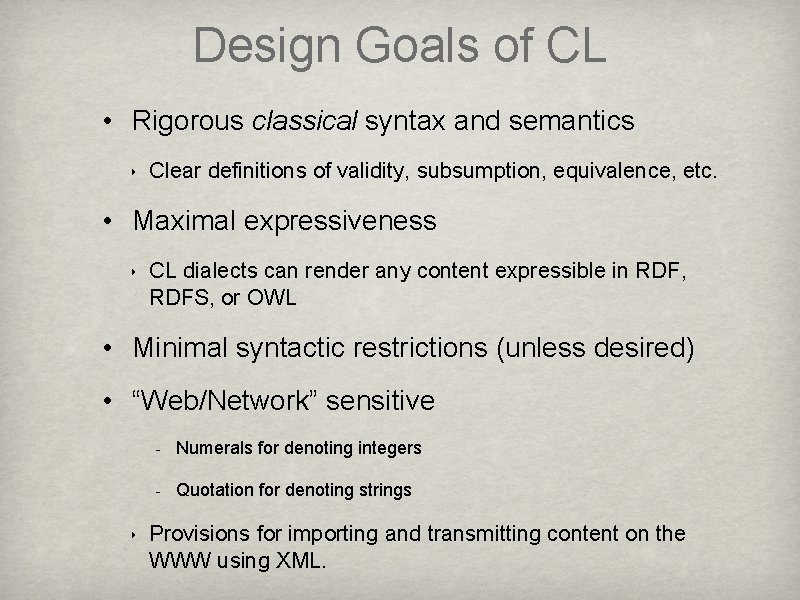 Design Goals of CL

• Rigorous classical syntax and semantics

‣ Clear definitions of validity, subsumption, equivalence, etc.

• Maximal expressiveness

‣ CL dialects can render any content expressible in RDF, RDFS, or OWL

• Minimal syntactic restrictions (unless desired)

• “Web/Network” sensitive

- Numerals for denoting integers

- Quotation for denoting strings

‣ Provisions for importing and transmitting content on the WWW using XML.